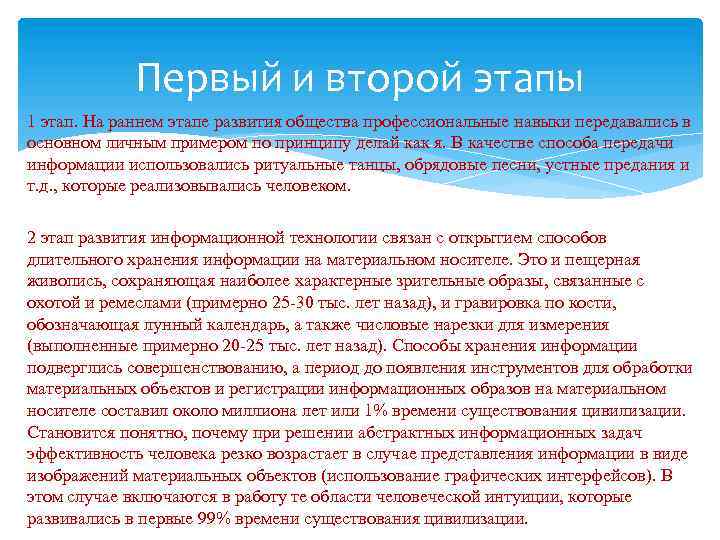 Первый и второй этапы

1 этап. На раннем этапе развития общества профессиональные навыки передавались в основном личным примером по принципу делай как я. В качестве способа передачи информации использовались ритуальные танцы, обрядовые песни, устные предания и т.д., которые реализовывались человеком.

2 этап развития информационной технологии связан с открытием способов длительного хранения информации на материальном носителе. Это и пещерная живопись, сохраняющая наиболее характерные зрительные образы, связанные с охотой и ремеслами (примерно 25-30 тыс. лет назад), и гравировка по кости, обозначающая лунный календарь, а также числовые нарезки для измерения (выполненные примерно 20-25 тыс. лет назад). Способы хранения информации подверглись совершенствованию, а период до появления инструментов для обработки материальных объектов и регистрации информационных образов на материальном носителе составил около миллиона лет или 1% времени существования цивилизации. Становится понятно, почему при решении абстрактных информационных задач эффективность человека резко возрастает в случае представления информации в виде изображений материальных объектов (использование графических интерфейсов). В этом случае включаются в работу те области человеческой интуиции, которые развивались в первые 99% времени существования цивилизации.